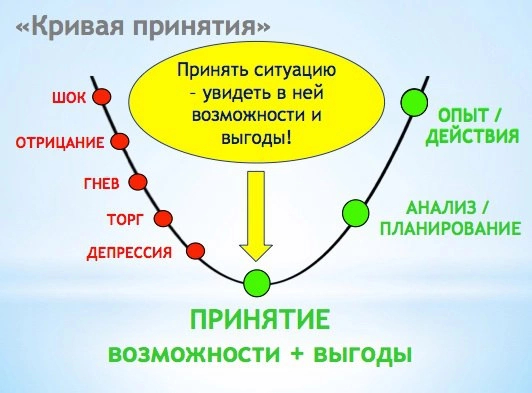 «Кривая принятия»

Принять ситуацию – увидеть в ней возможности и выгоды!

ШОК

ОТРИЦАНИЕ

ГНЕВ

ТОРГ

ДЕПРЕССИЯ

ОПЫТ / ДЕЙСТВИЯ

АНАЛИЗ / ПЛАНИРОВАНИЕ

ПРИНЯТИЕ

ВОЗМОЖНОСТИ + ВЫГОДЫ